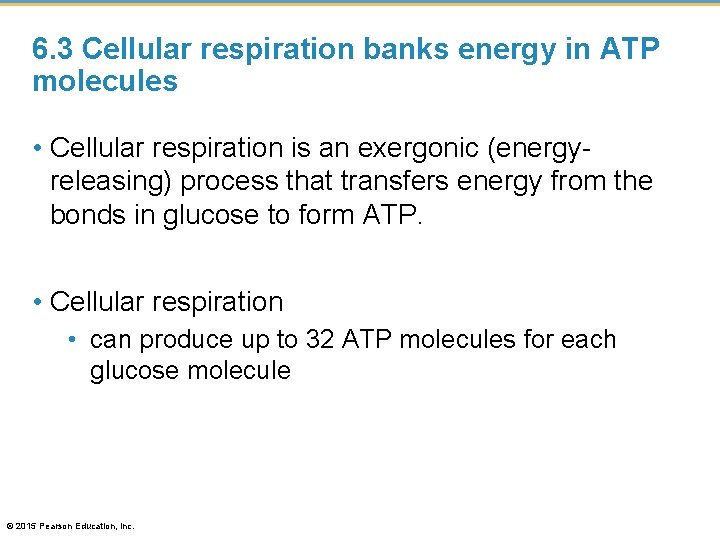 6.3 Cellular respiration banks energy in ATP molecules

• Cellular respiration is an exergonic (energy-releasing) process that transfers energy from the bonds in glucose to form ATP.

• Cellular respiration
• can produce up to 32 ATP molecules for each glucose molecule

© 2015 Pearson Education, Inc.